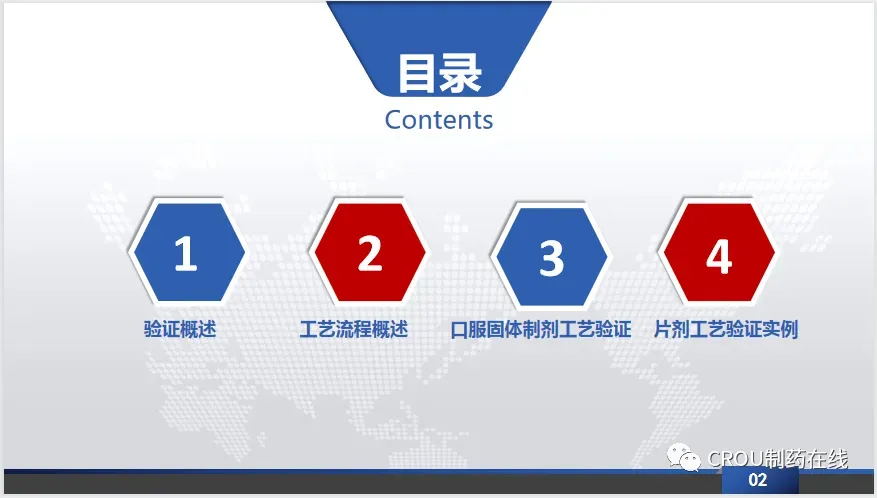 目录
Contents

1
验证概述

2
工艺流程概述

3
口服固体制剂工艺验证

4
片剂工艺验证实例

CROU制药在线

02